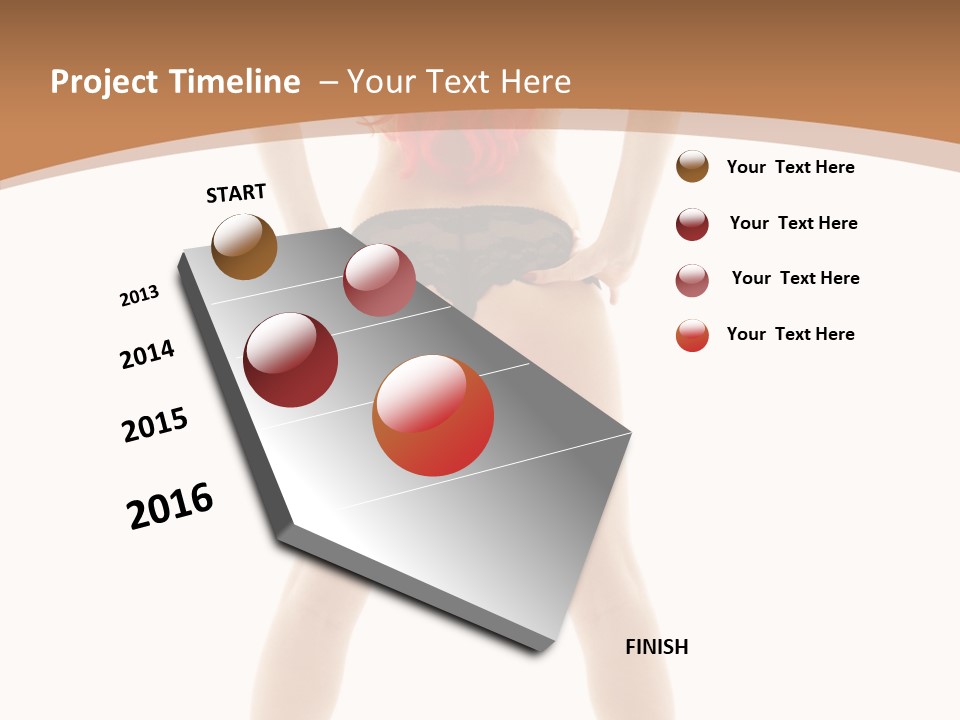 Project Timeline – Your Text Here

START

2013

2014

2015

2016

FINISH

Your Text Here

Your Text Here

Your Text Here

Your Text Here